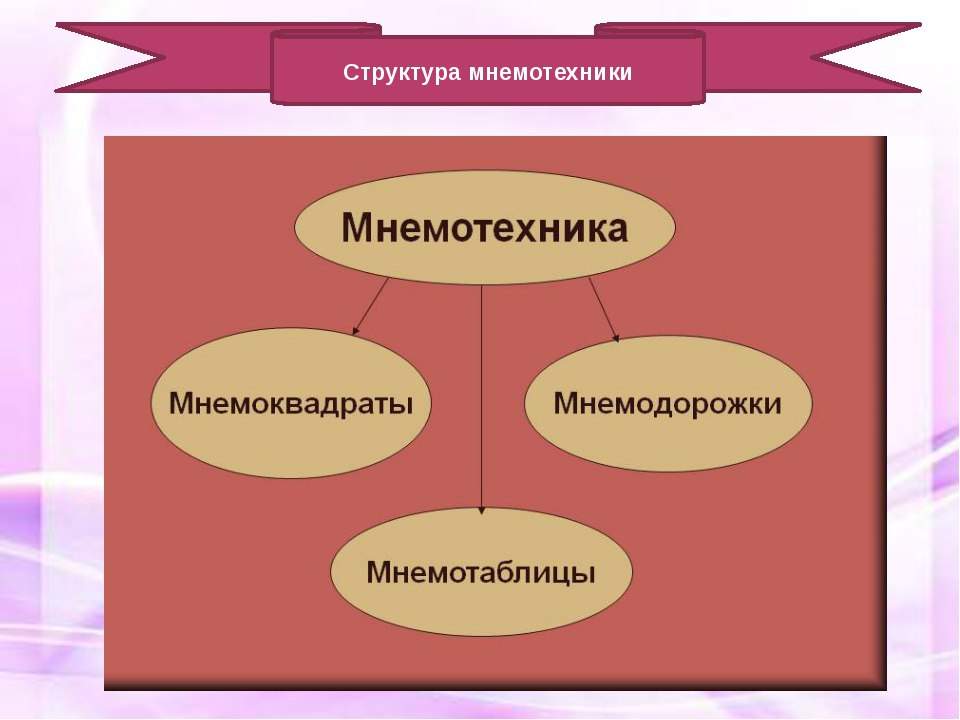 Структура мнемотехники

Мнемотехника

Мнемоквадраты

Мнемодорожки

Мнемотаблицы